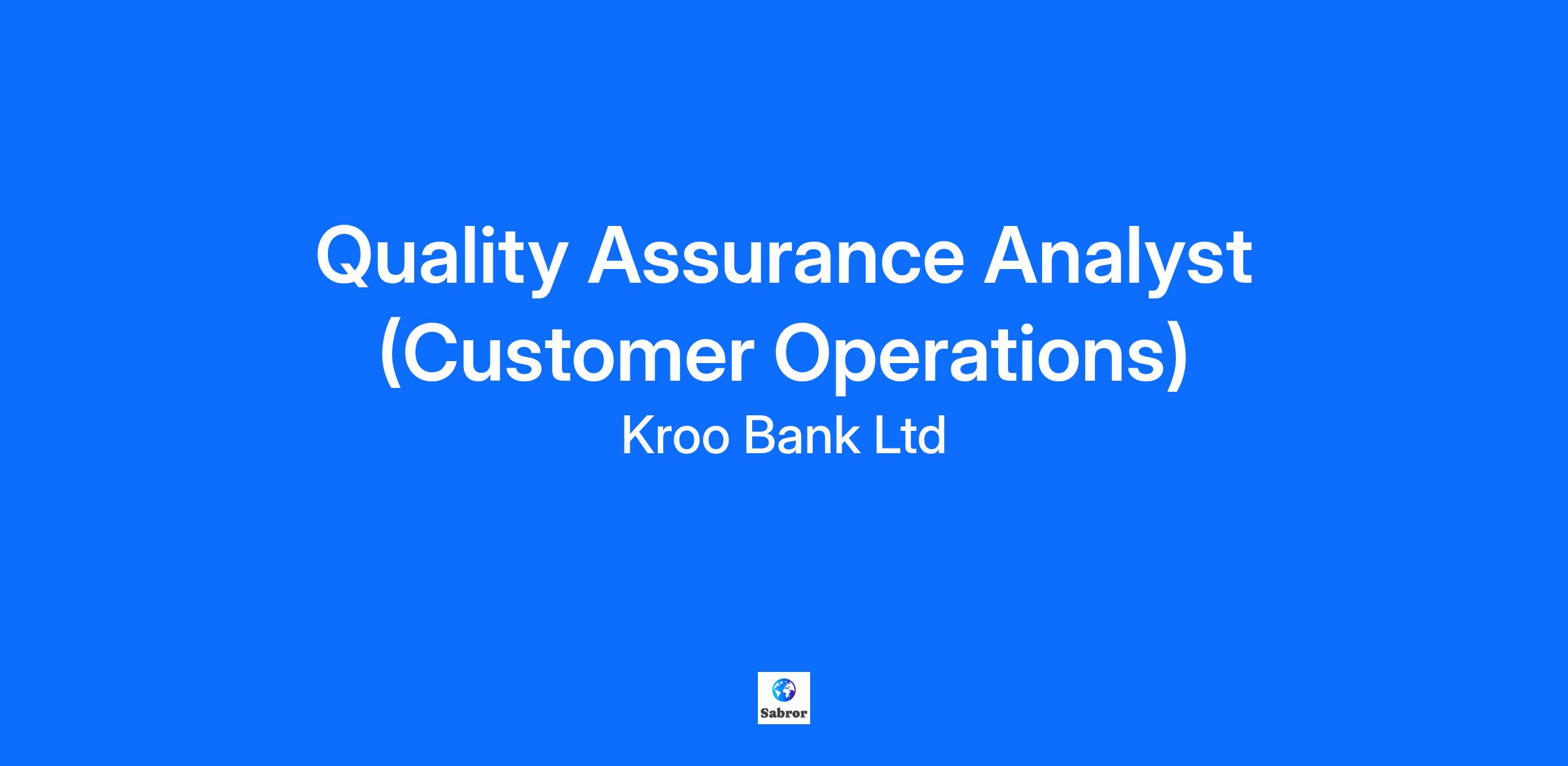 Quality Assurance Analyst (Customer Operations)

Kroo Bank Ltd

Sabror